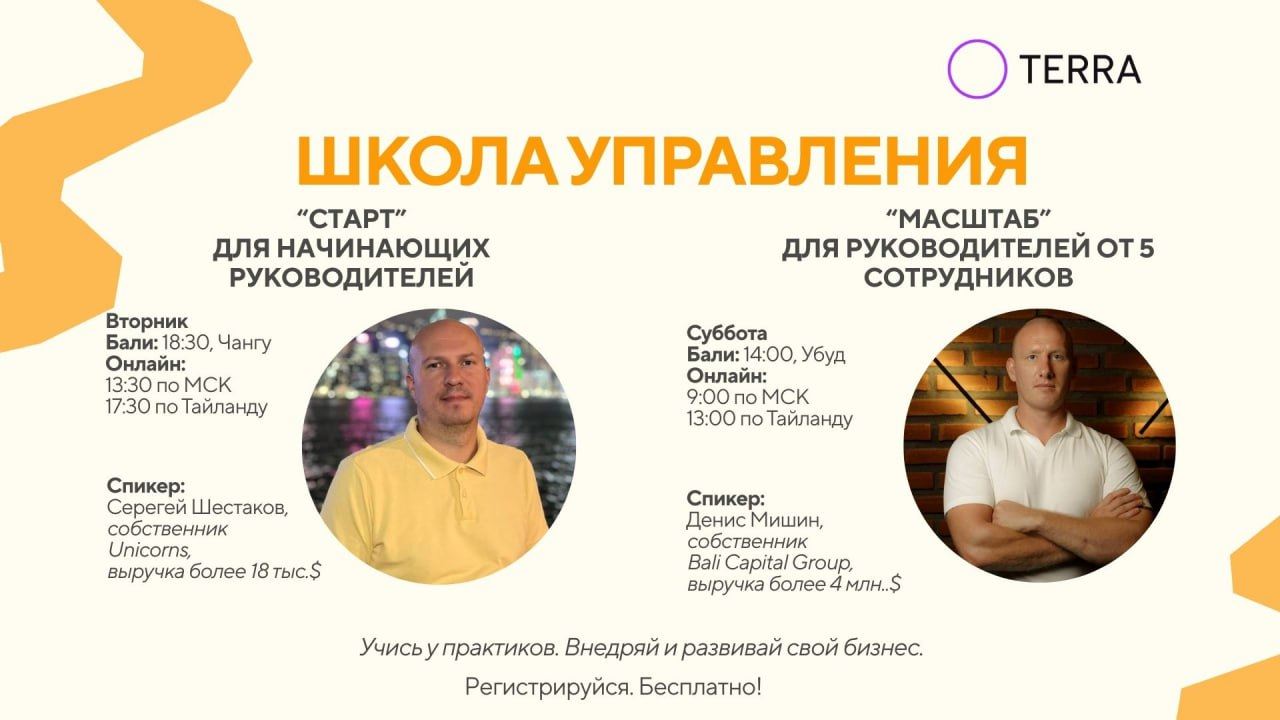 TERRA

ШКОЛА УПРАВЛЕНИЯ

“СТАРТ”
ДЛЯ НАЧИНАЮЩИХ РУКОВОДИТЕЛЕЙ

Вторник
Бали: 18:30, Чангу
Онлайн:
13:30 по МСК
17:30 по Тайланду

Спикер:
Серегей Шестаков, собственник Unicorns, выручка более 18 тыс.$

“МАСШТАБ”
ДЛЯ РУКОВОДИТЕЛЕЙ ОТ 5 СОТРУДНИКОВ

Суббота
Бали: 14:00, Убуд
Онлайн:
9:00 по МСК
13:00 по Тайланду

Спикер:
Денис Мишин, собственник Bali Capital Group, выручка более 4 млн..$

Учись у практиков. Внедряй и развивай свой бизнес.

Регистрируйся. Бесплатно!